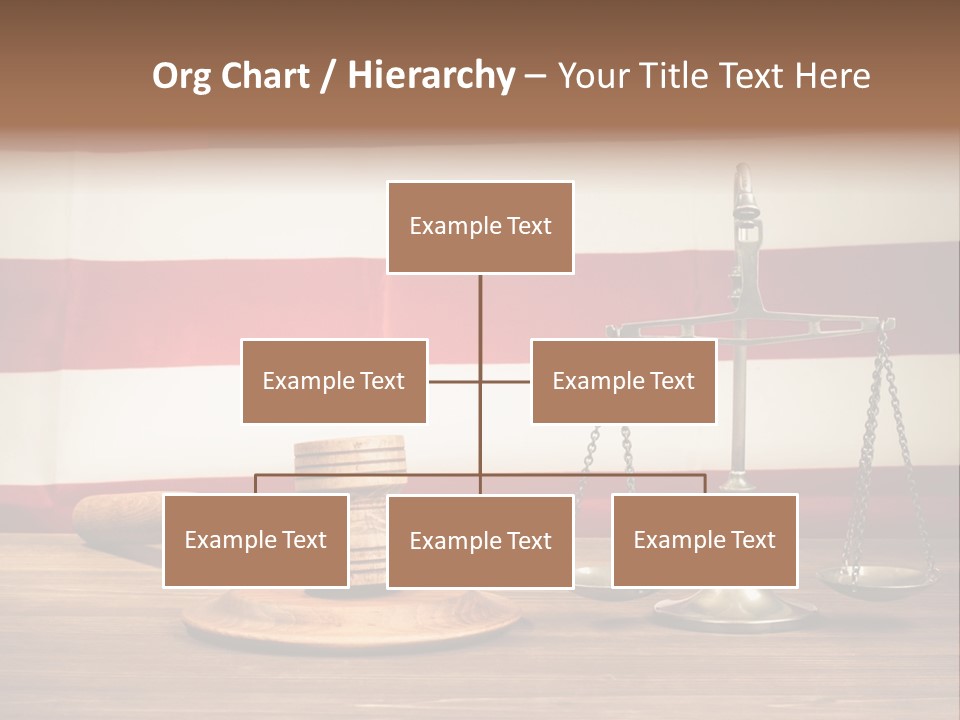 Org Chart / Hierarchy – Your Title Text Here

Example Text

Example Text

Example Text

Example Text

Example Text

Example Text